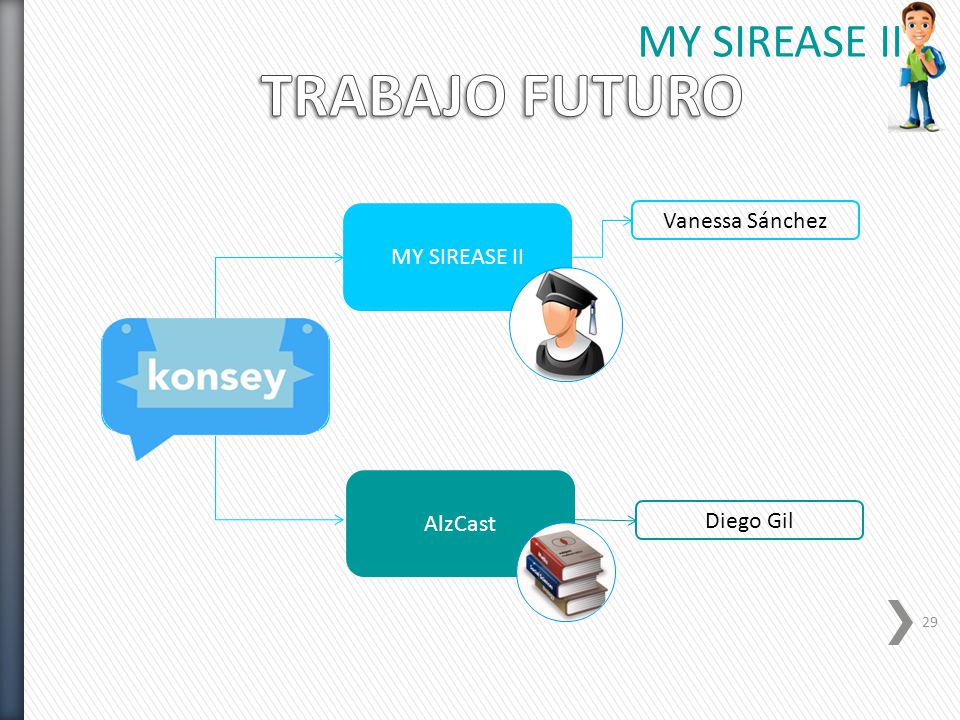 MY SIREASE II

TRABAJO FUTURO

konsey

MY SIREASE II

Vanessa Sánchez

AlzCast

Diego Gil

29